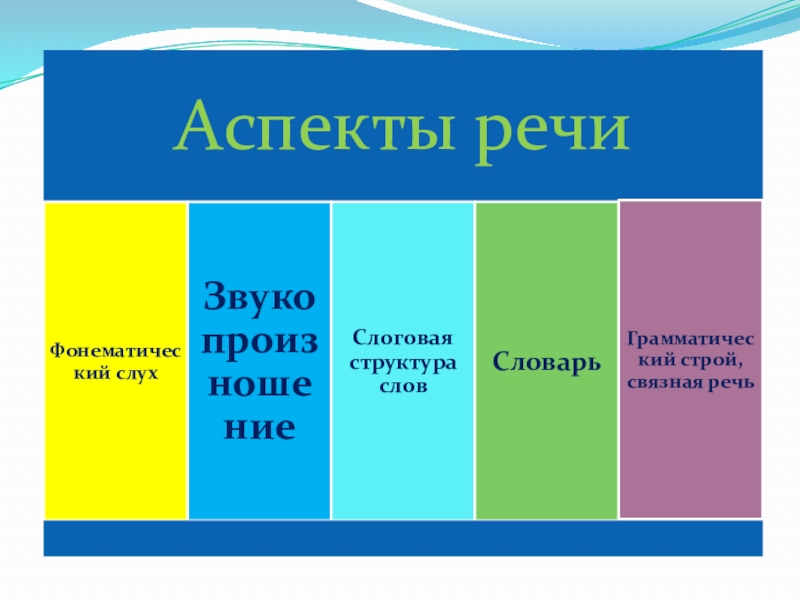 Аспекты речи

Фонематический слух

Звукопроизношение

Слоговая структура слов

Словарь

Грамматический строй, связная речь